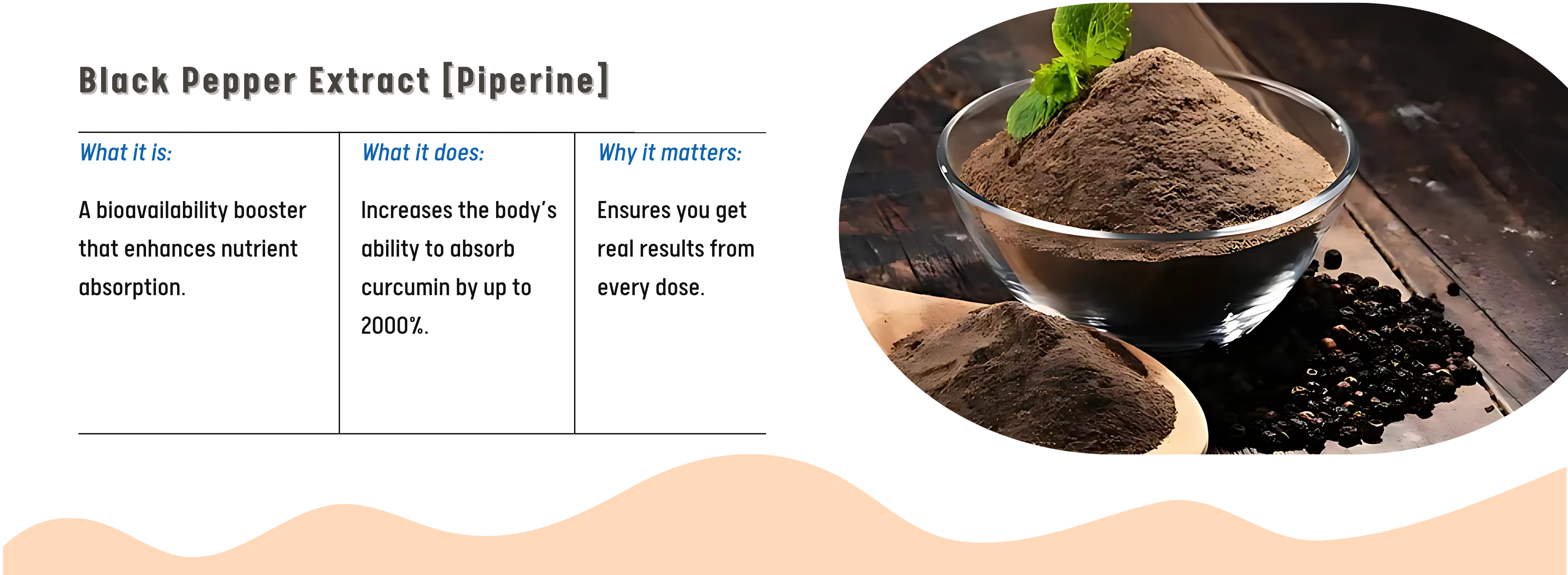 Black Pepper Extract [Piperine]

| What it is: | What it does: | Why it matters: |
|---|---|---|
| A bioavailability booster that enhances nutrient absorption. | Increases the body's ability to absorb curcumin by up to 2000%. | Ensures you get real results from every dose. |